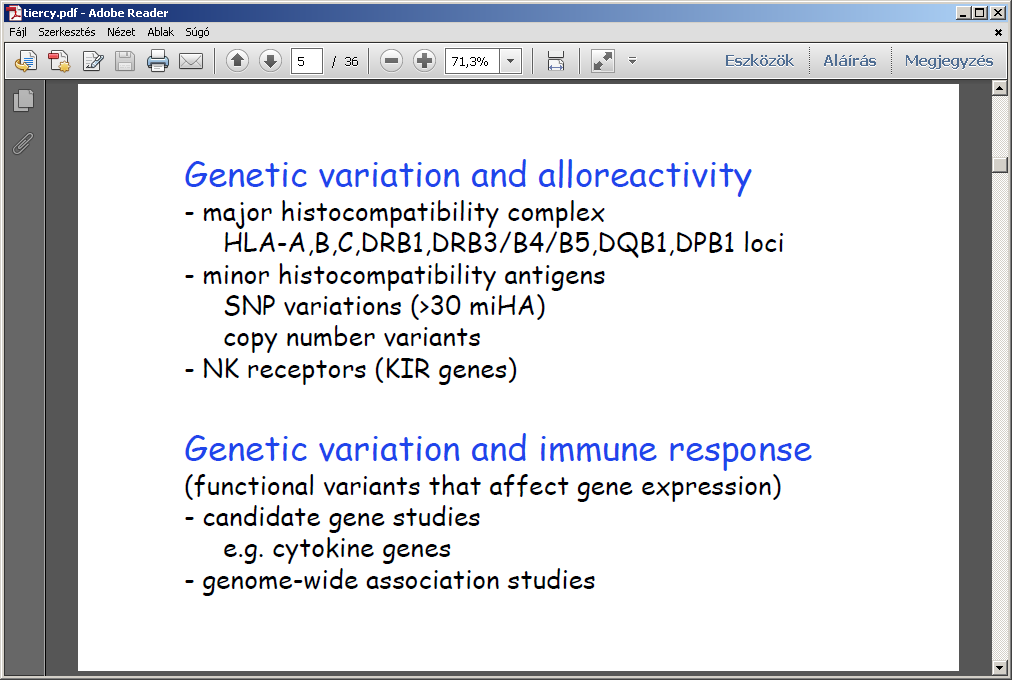 tiercy.pdf - Adobe Reader

Fájl Szerkesztés Nézet Ablak Súgó

5 / 36 71,3% Eszközök Aláírás Megjegyzés

Genetic variation and alloreactivity
- major histocompatibility complex
HLA-A,B,C,DRB1,DRB3/B4/B5,DQB1,DPB1 loci
- minor histocompatibility antigens
SNP variations (>30 miHA)
copy number variants
- NK receptors (KIR genes)

Genetic variation and immune response
(functional variants that affect gene expression)
- candidate gene studies
e.g. cytokine genes
- genome-wide association studies